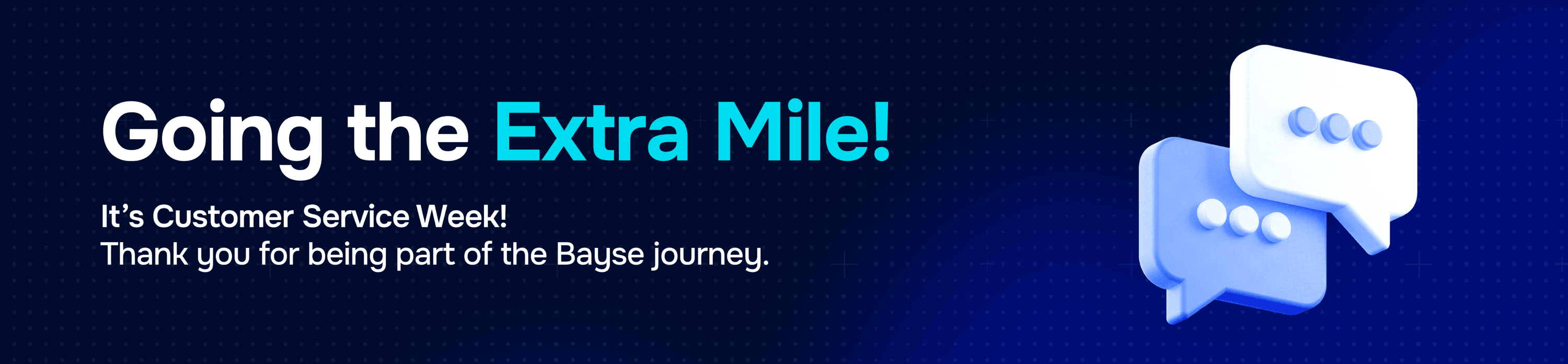 Going the Extra Mile!

It's Customer Service Week!
Thank you for being part of the Bayse journey.